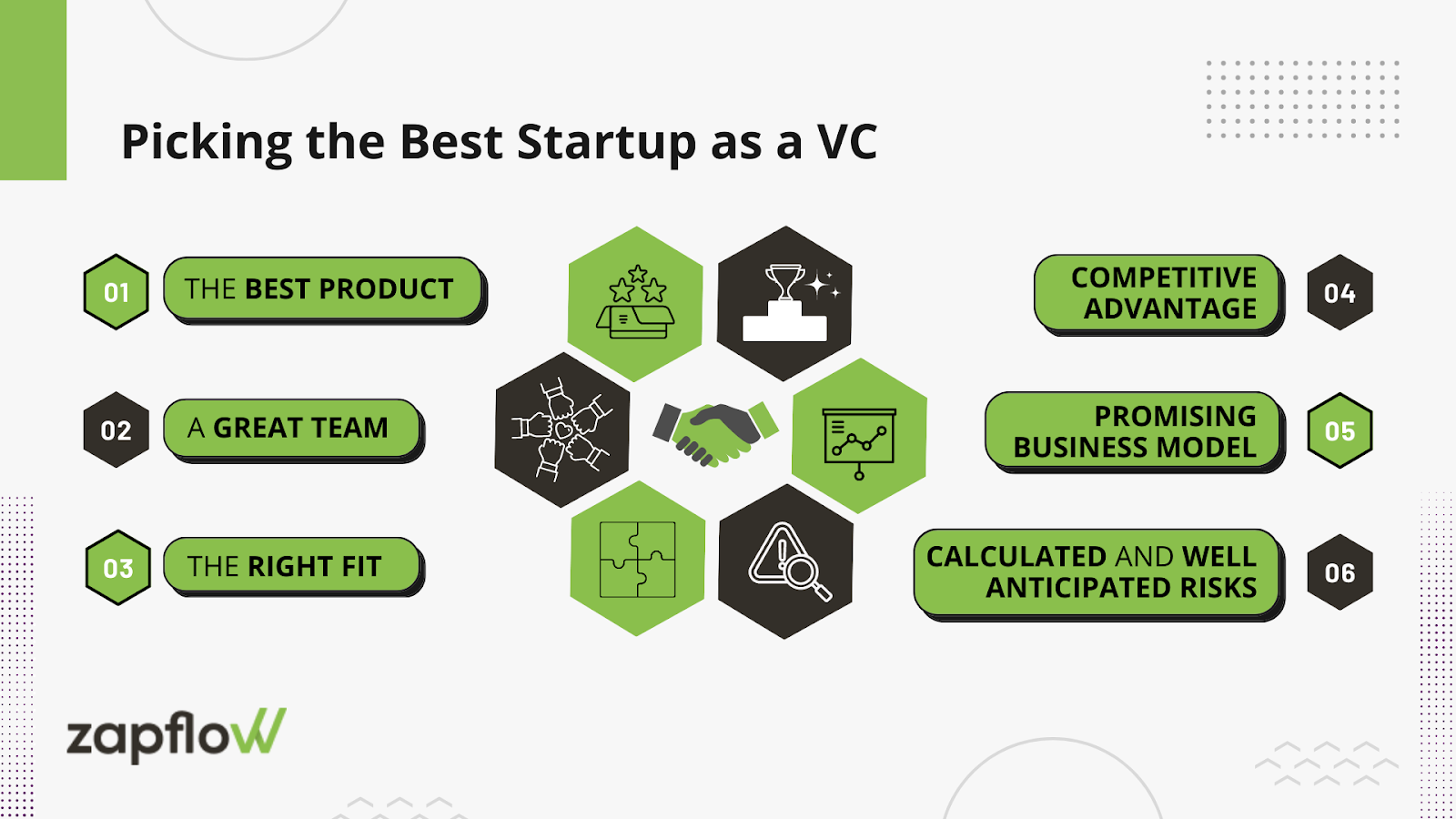 Picking the Best Startup as a VC

01 THE BEST PRODUCT

02 A GREAT TEAM

03 THE RIGHT FIT

COMPETITIVE ADVANTAGE 04

PROMISING BUSINESS MODEL 05

CALCULATED AND WELL ANTICIPATED RISKS 06

zapflow